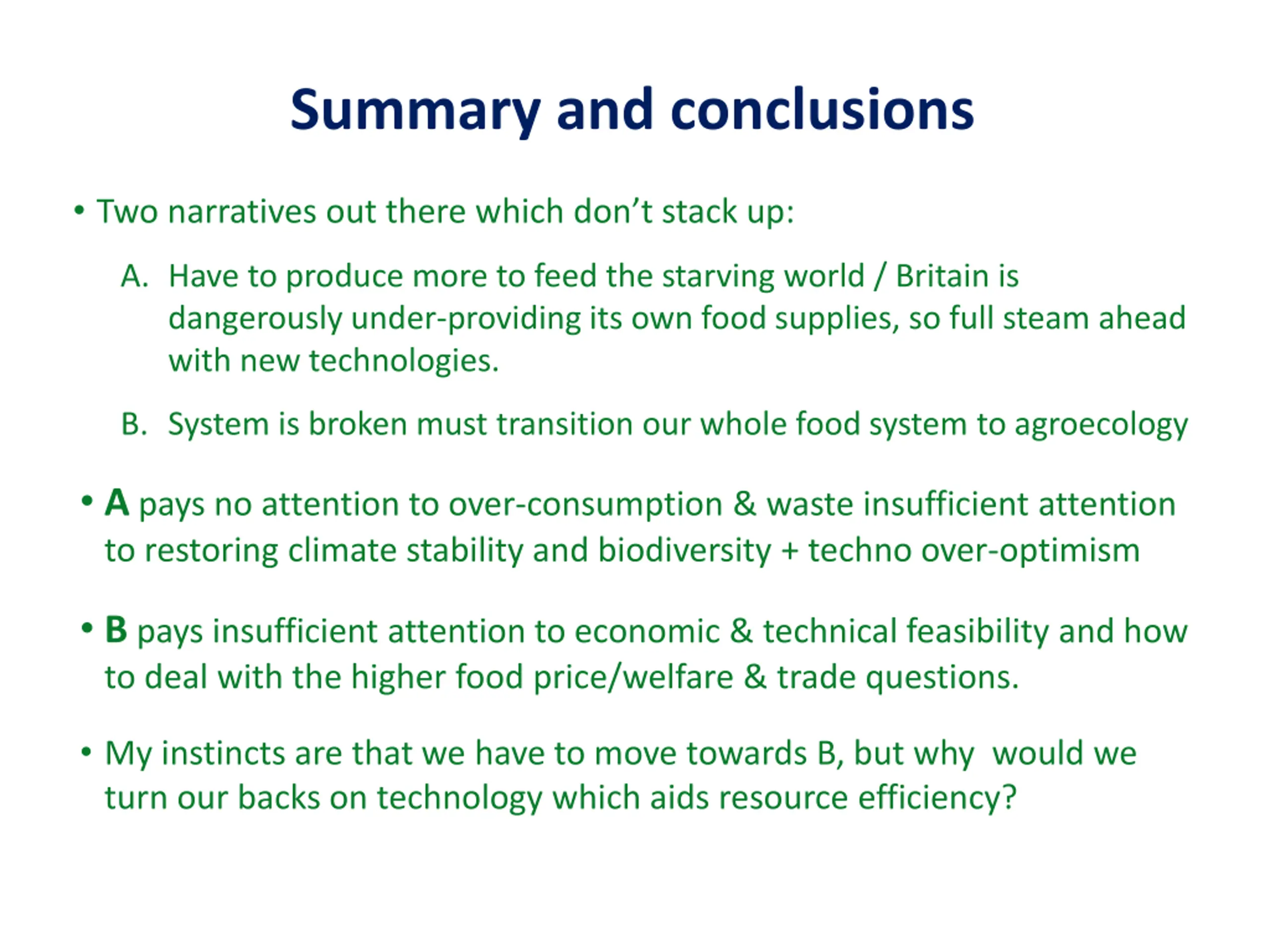 Summary and conclusions

• Two narratives out there which don't stack up:

A. Have to produce more to feed the starving world / Britain is dangerously under-providing its own food supplies, so full steam ahead with new technologies.

B. System is broken must transition our whole food system to agroecology

• A pays no attention to over-consumption & waste insufficient attention to restoring climate stability and biodiversity + techno over-optimism

• B pays insufficient attention to economic & technical feasibility and how to deal with the higher food price/welfare & trade questions.

• My instincts are that we have to move towards B, but why would we turn our backs on technology which aids resource efficiency?